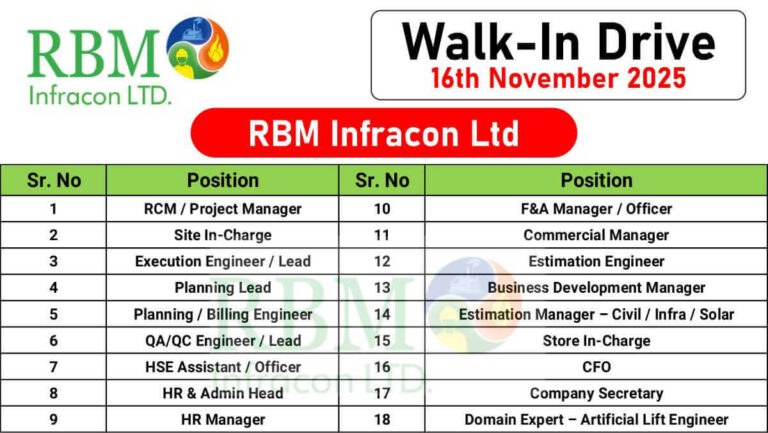 RBM
Infracon LTD.

Walk-In Drive
16th November 2025

RBM Infracon Ltd

| Sr. No | Position | Sr. No | Position |
|---|---|---|---|
| 1 | RCM / Project Manager | 10 | F&A Manager / Officer |
| 2 | Site In-Charge | 11 | Commercial Manager |
| 3 | Execution Engineer / Lead | 12 | Estimation Engineer |
| 4 | Planning Lead | 13 | Business Development Manager |
| 5 | Planning / Billing Engineer | 14 | Estimation Manager – Civil / Infra / Solar |
| 6 | QA/QC Engineer / Lead | 15 | Store In-Charge |
| 7 | HSE Assistant / Officer | 16 | CFO |
| 8 | HR & Admin Head | 17 | Company Secretary |
| 9 | HR Manager | 18 | Domain Expert – Artificial Lift Engineer |

RBM
Infracon LTD.